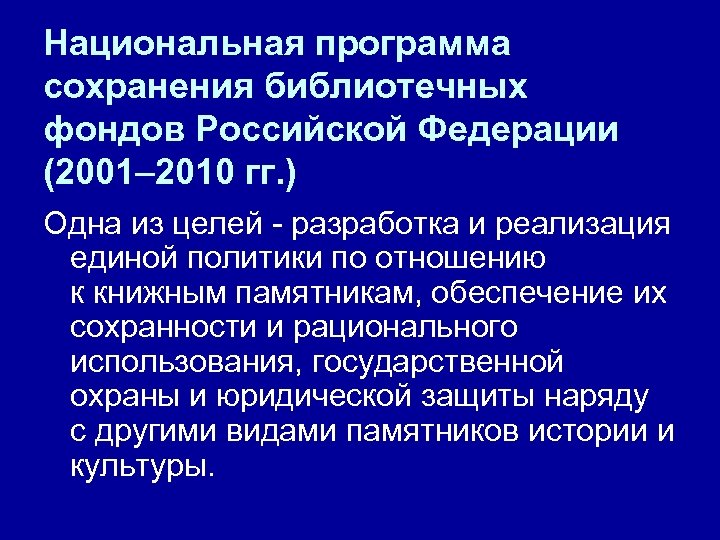 Национальная программа сохранения библиотечных фондов Российской Федерации (2001–2010 гг.)

Одна из целей - разработка и реализация единой политики по отношению к книжным памятникам, обеспечение их сохранности и рационального использования, государственной охраны и юридической защиты наряду с другими видами памятников истории и культуры.